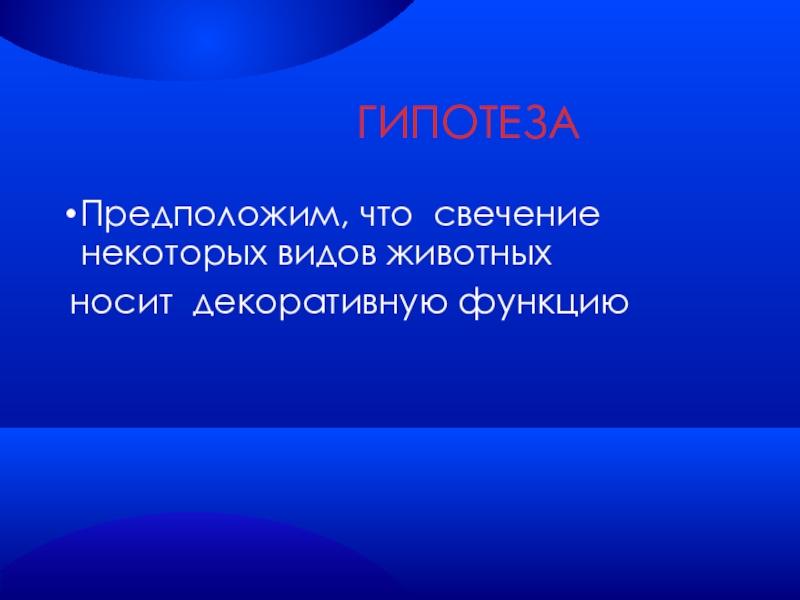 ГИПОТЕЗА

•Предположим, что свечение некоторых видов животных носит декоративную функцию